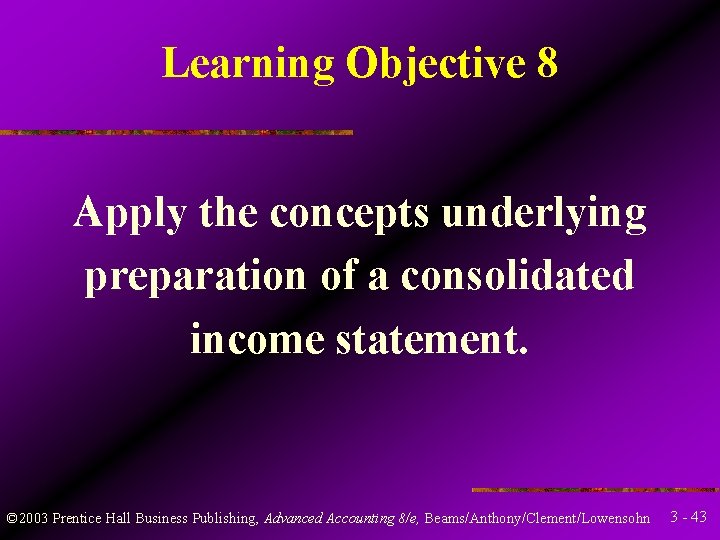 Learning Objective 8

Apply the concepts underlying preparation of a consolidated income statement.

©2003 Prentice Hall Business Publishing, Advanced Accounting 8/e, Beams/Anthony/Clement/Lowensohn 3 - 43